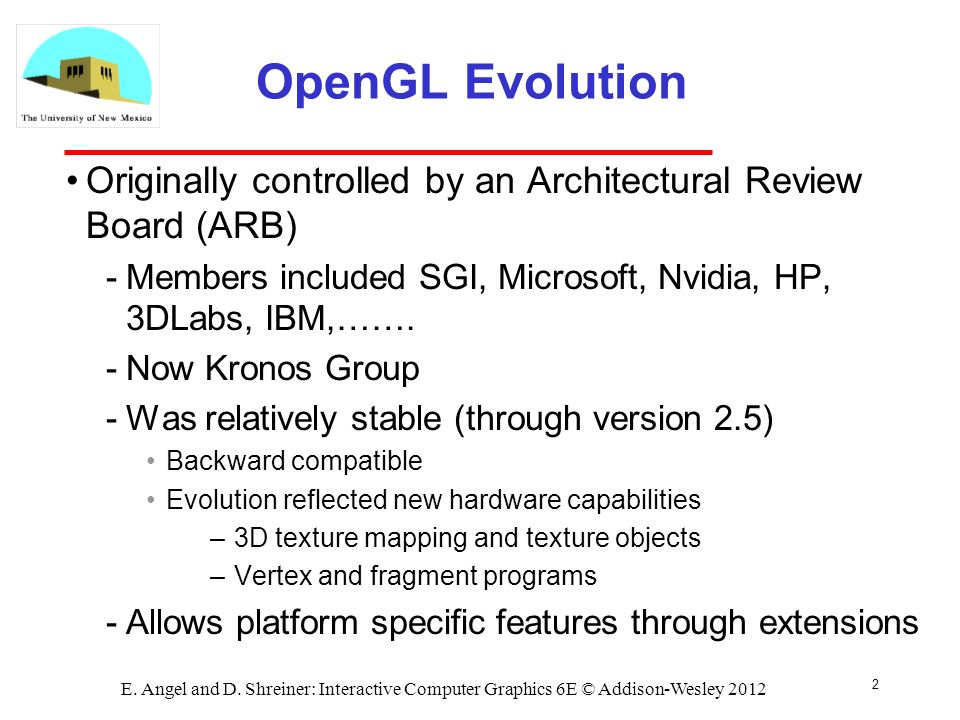 The University of New Mexico

OpenGL Evolution

• Originally controlled by an Architectural Review Board (ARB)

- Members included SGI, Microsoft, Nvidia, HP, 3DLabs, IBM,…….
- Now Kronos Group
- Was relatively stable (through version 2.5)
  • Backward compatible
  • Evolution reflected new hardware capabilities
    – 3D texture mapping and texture objects
    – Vertex and fragment programs
- Allows platform specific features through extensions

E. Angel and D. Shreiner: Interactive Computer Graphics 6E © Addison-Wesley 2012

2